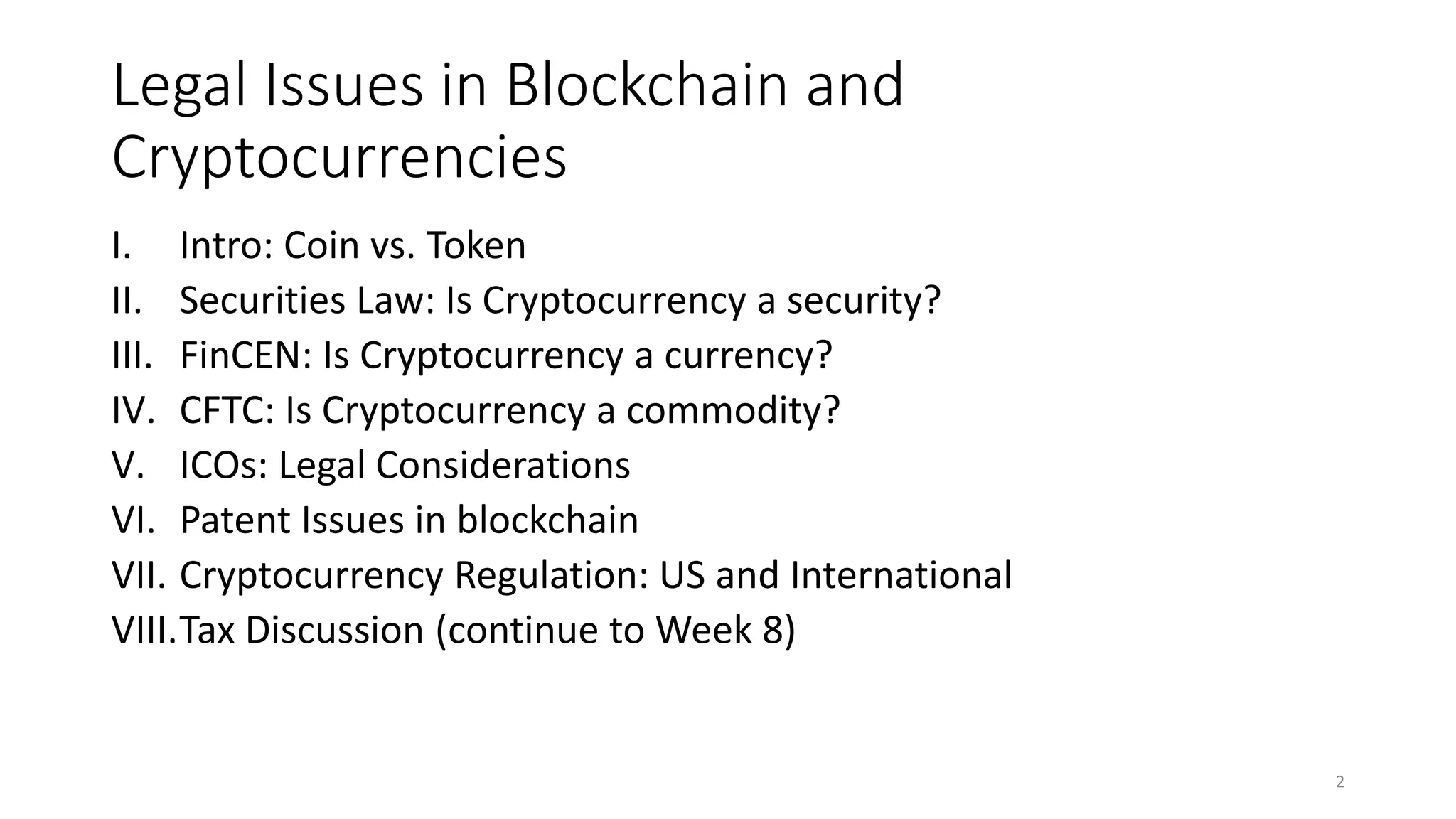 Legal Issues in Blockchain and Cryptocurrencies

I. Intro: Coin vs. Token
II. Securities Law: Is Cryptocurrency a security?
III. FinCEN: Is Cryptocurrency a currency?
IV. CFTC: Is Cryptocurrency a commodity?
V. ICOs: Legal Considerations
VI. Patent Issues in blockchain
VII. Cryptocurrency Regulation: US and International
VIII. Tax Discussion (continue to Week 8)

2